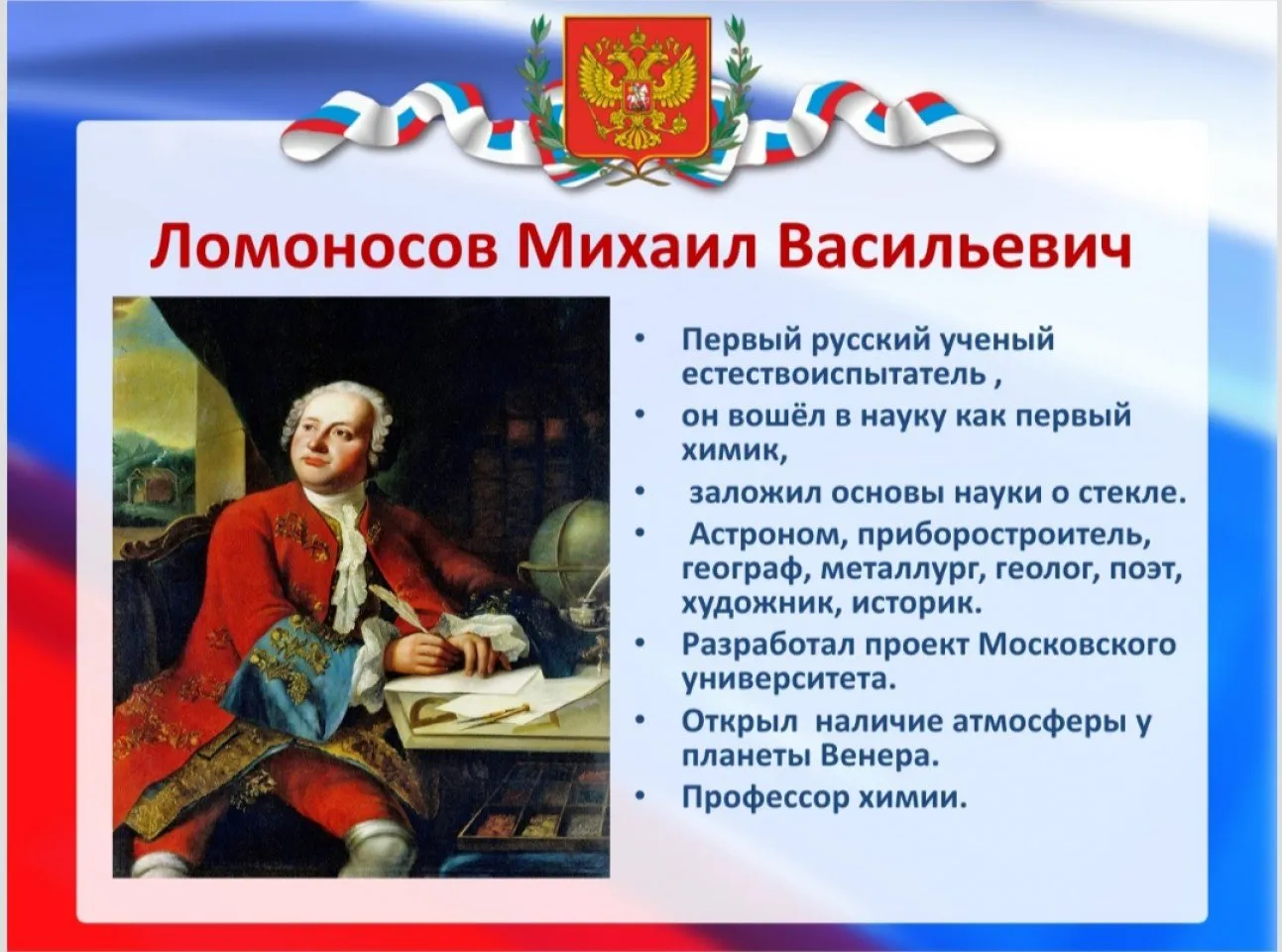 Ломоносов Михаил Васильевич

• Первый русский ученый естествоиспытатель ,
• он вошёл в науку как первый химик,
• заложил основы науки о стекле.
• Астроном, приборостроитель, географ, металлург, геолог, поэт, художник, историк.
• Разработал проект Московского университета.
• Открыл наличие атмосферы у планеты Венера.
• Профессор химии.